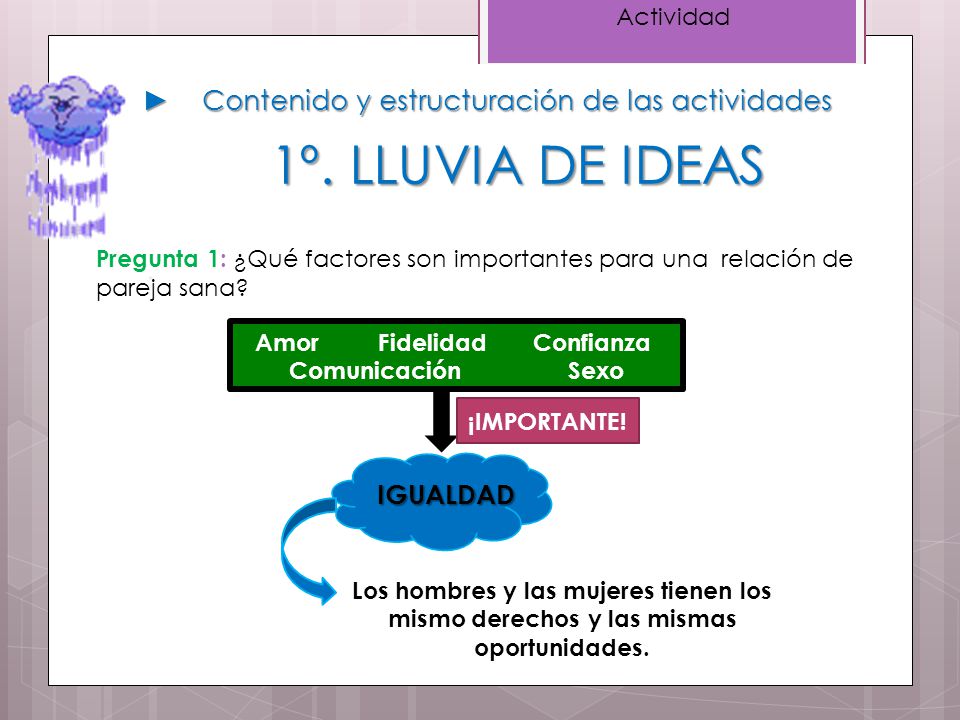 Actividad

► Contenido y estructuración de las actividades

1º. LLUVIA DE IDEAS

Pregunta 1: ¿Qué factores son importantes para una relación de pareja sana?

Amor Fidelidad Confianza
Comunicación Sexo

¡IMPORTANTE!

IGUALDAD

Los hombres y las mujeres tienen los mismo derechos y las mismas oportunidades.